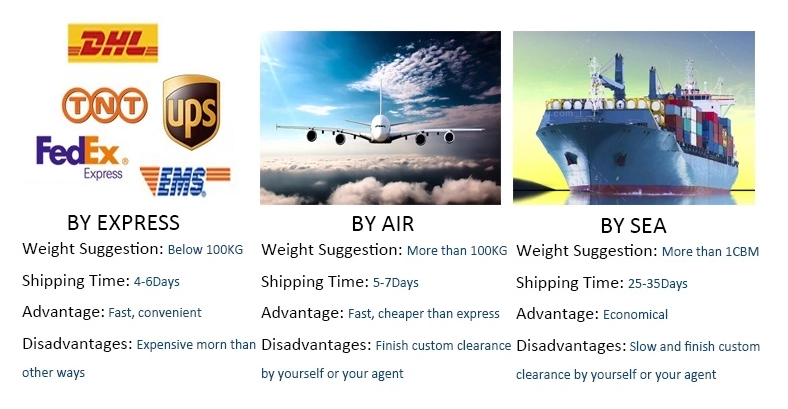 DHL
TNT
UPS
FedEx Express
EMS

BY EXPRESS
Weight Suggestion: Below 100KG
Shipping Time: 4-6Days
Advantage: Fast, convenient
Disadvantages: Expensive morn than other ways

BY AIR
Weight Suggestion: More than 100KG
Shipping Time: 5-7Days
Advantage: Fast, cheaper than express
Disadvantages: Finish custom clearance by yourself or your agent

BY SEA
Weight Suggestion: More than 1CBM
Shipping Time: 25-35Days
Advantage: Economical
Disadvantages: Slow and finish custom clearance by yourself or your agent